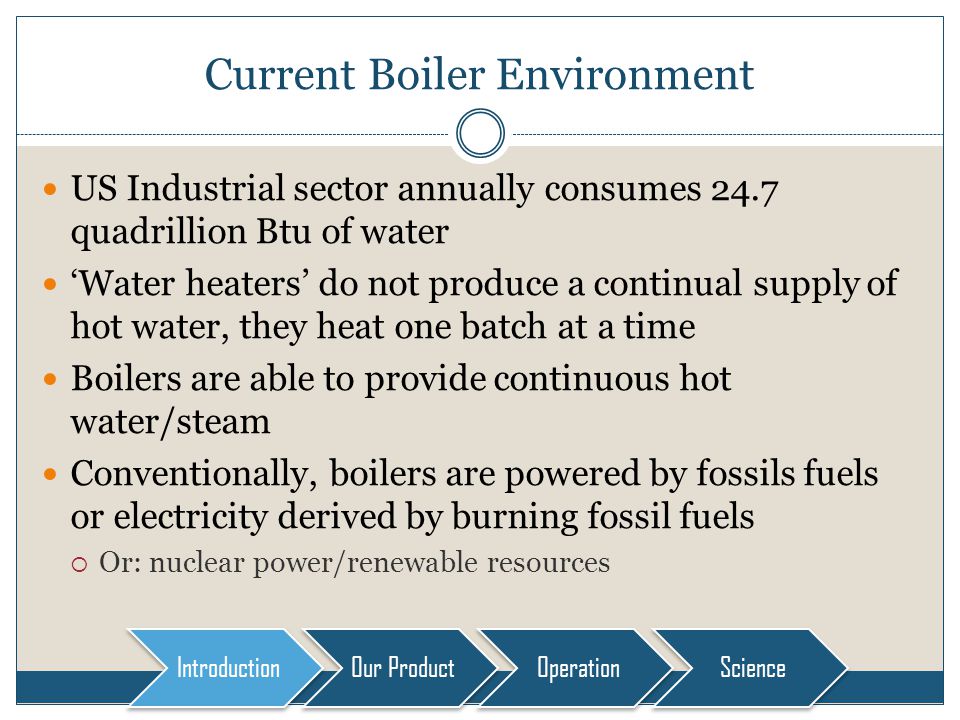 Current Boiler Environment

- US Industrial sector annually consumes 24.7 quadrillion Btu of water
- ‘Water heaters’ do not produce a continual supply of hot water, they heat one batch at a time
- Boilers are able to provide continuous hot water/steam
- Conventionally, boilers are powered by fossils fuels or electricity derived by burning fossil fuels
  - Or: nuclear power/renewable resources

Introduction
Our Product
Operation
Science